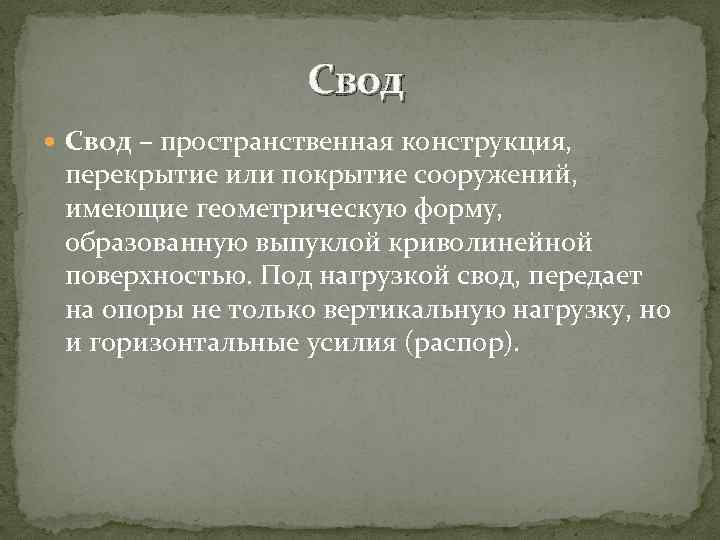 Свод

Свод – пространственная конструкция, перекрытие или покрытие сооружений, имеющие геометрическую форму, образованную выпуклой криволинейной поверхностью. Под нагрузкой свод, передает на опоры не только вертикальную нагрузку, но и горизонтальные усилия (распор).